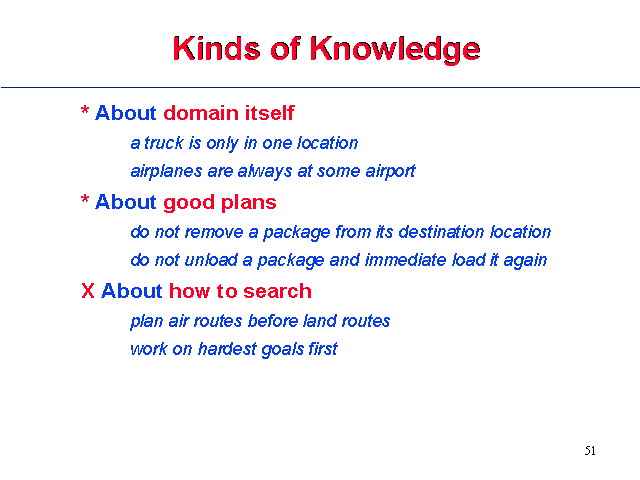 Kinds of Knowledge

* About domain itself

a truck is only in one location

airplanes are always at some airport

* About good plans

do not remove a package from its destination location

do not unload a package and immediate load it again

X About how to search

plan air routes before land routes

work on hardest goals first

51